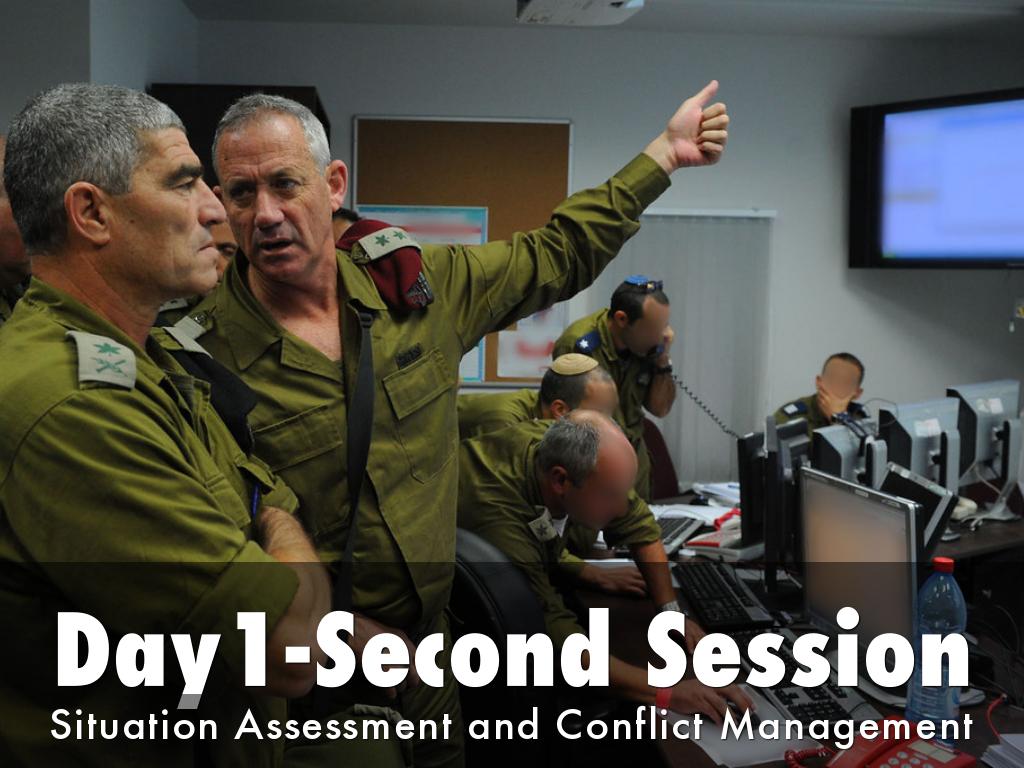 Day 1-Second Session
Situation Assessment and Conflict Management